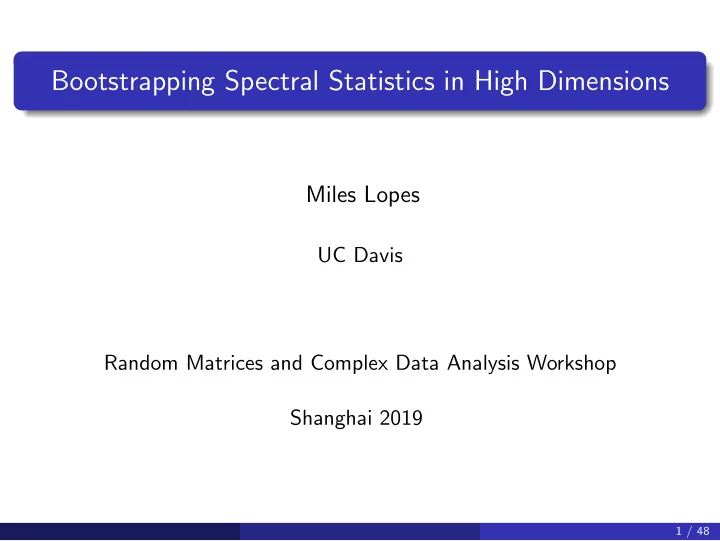 Bootstrapping Spectral Statistics in High Dimensions

Miles Lopes

UC Davis

Random Matrices and Complex Data Analysis Workshop

Shanghai 2019

1 / 48